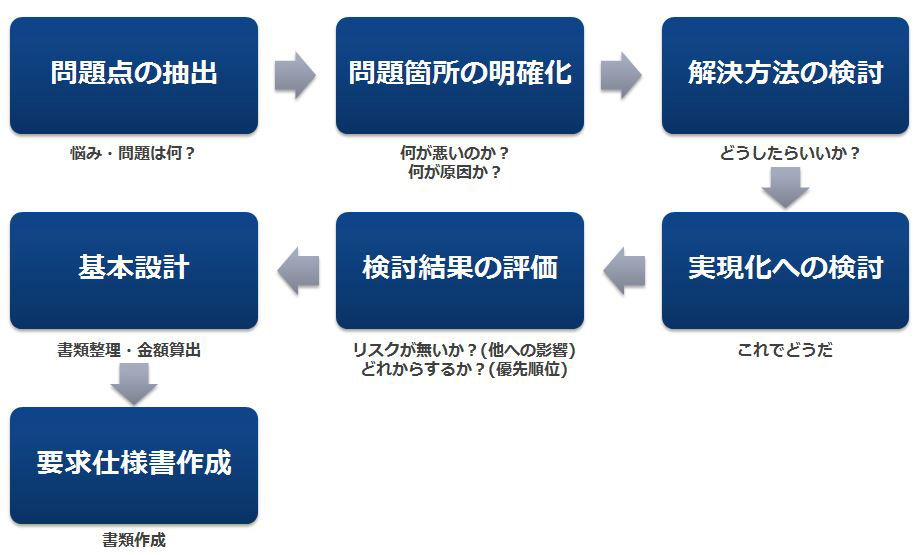 問題点の抽出

悩み・問題は何？

問題箇所の明確化

何が悪いのか？
何が原因か？

解決方法の検討

どうしたらいいか？

実現化への検討

これでどうだ

検討結果の評価

リスクが無いか？(他への影響)
どれからするか？(優先順位)

基本設計

書類整理・金額算出

要求仕様書作成

書類作成